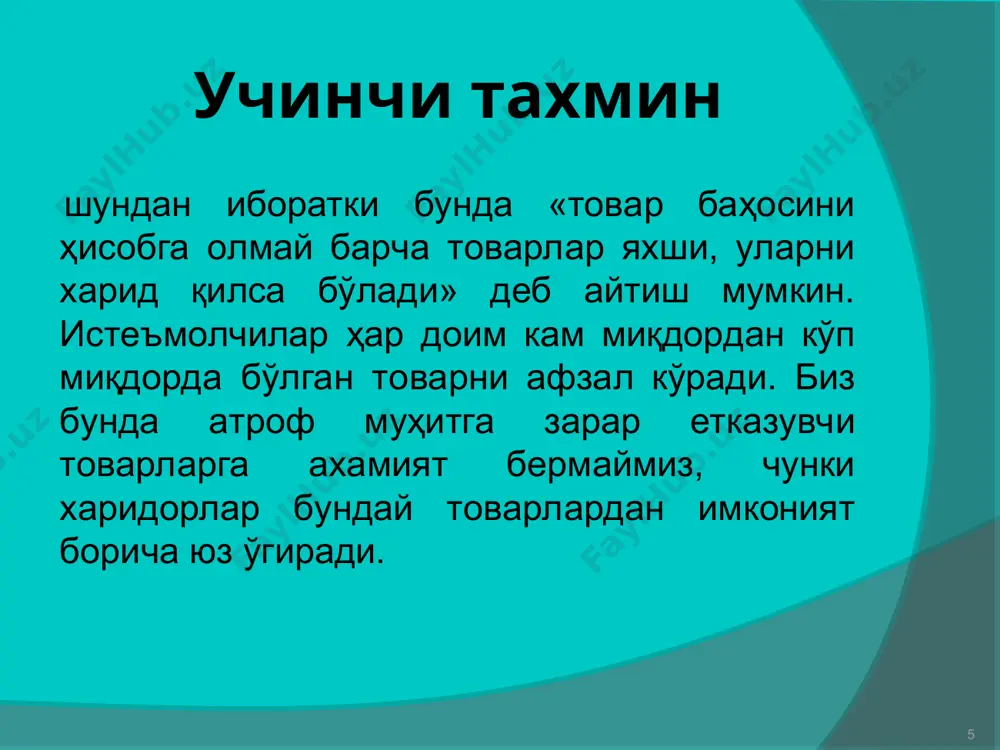 Учинчи тахмин

шундан иборатки бунда «товар баҳосини ҳисобга олмай барча товарлар яхши, уларни харид қилса бўлади» деб айтиш мумкин. Истеъмолчилар ҳар доим кам миқдордан кўп миқдорда бўлган товарни афзал кўради. Биз бунда атроф муҳитга зарар етказувчи товарларга ахамият бермаймиз, чунки харидорлар бундай товарлардан имконият борича юз ўгиради.

FaylHub.uz

5